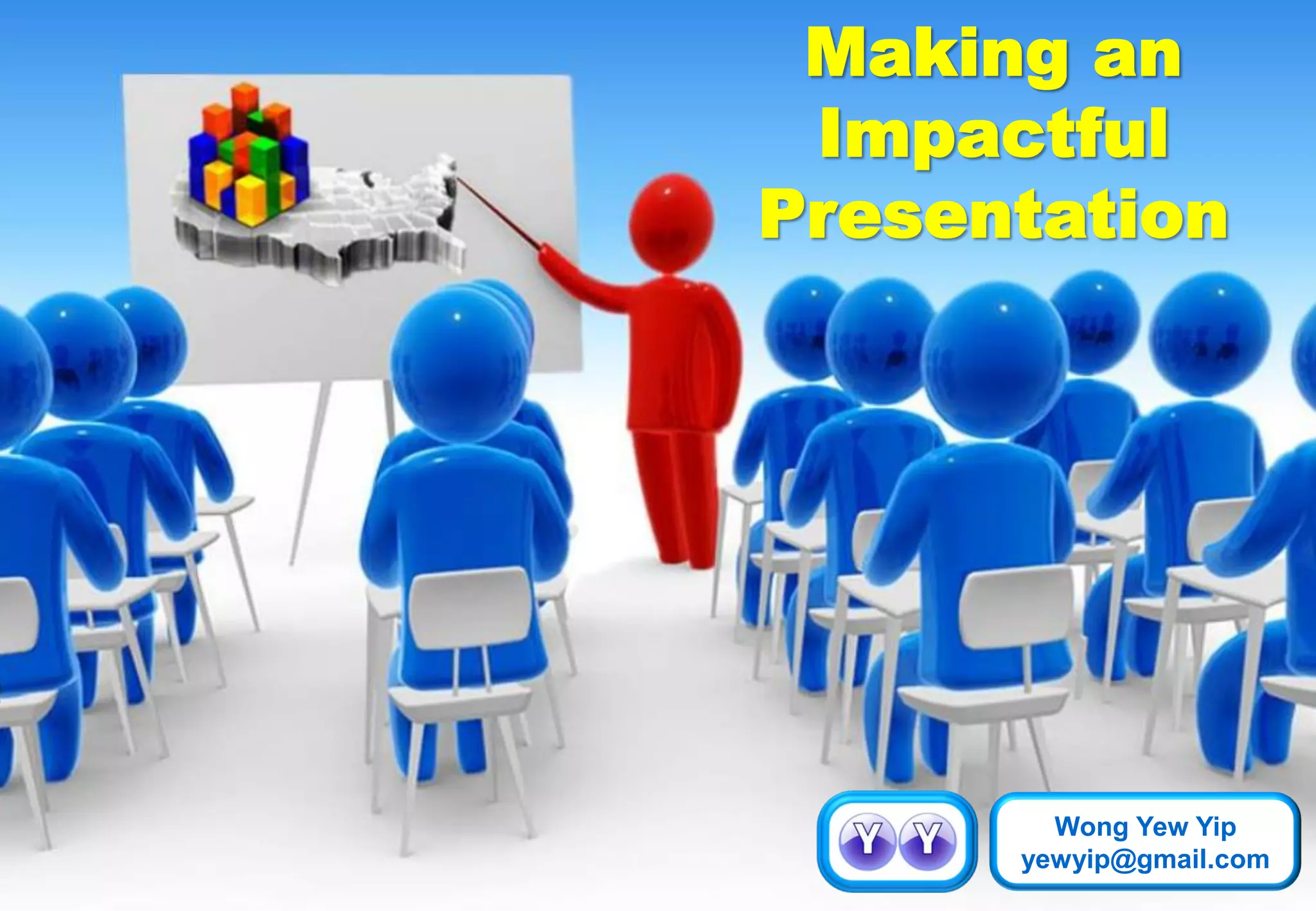 Making an Impactful Presentation

Y Y

Wong Yew Yip
yewyip@gmail.com